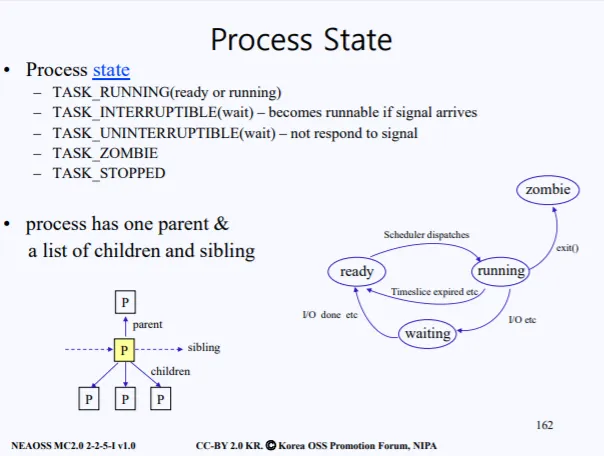 Process State

• Process state
– TASK_RUNNING(ready or running)
– TASK_INTERRUPTIBLE(wait) – becomes runnable if signal arrives
– TASK_UNINTERRUPTIBLE(wait) – not respond to signal
– TASK_ZOMBIE
– TASK_STOPPED

• process has one parent & a list of children and sibling

P
parent
P
sibling
children
P P P

zombie
Scheduler dispatches
exit()
ready
running
Timeslice expired etc
I/O done etc
I/O etc
waiting

162

NEAOSS MC2.0 2-2-5-I v1.0

CC-BY 2.0 KR. © Korea OSS Promotion Forum, NIPA